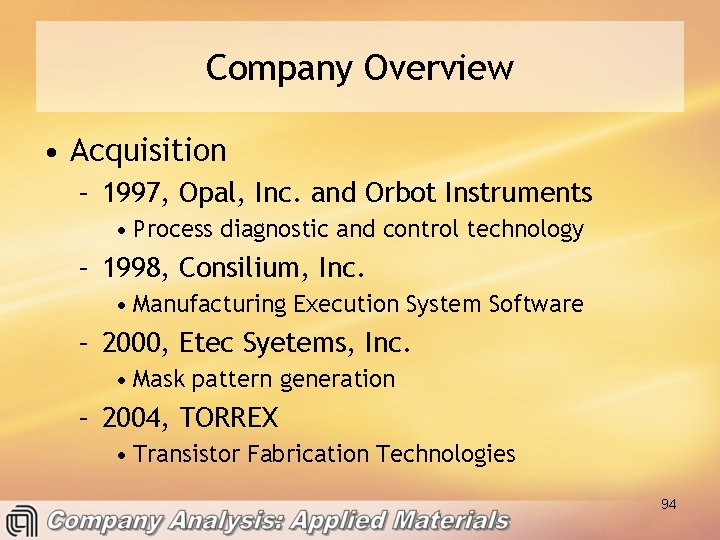 Company Overview

• Acquisition
– 1997, Opal, Inc. and Orbot Instruments
• Process diagnostic and control technology
– 1998, Consilium, Inc.
• Manufacturing Execution System Software
– 2000, Etec Syetems, Inc.
• Mask pattern generation
– 2004, TORREX
• Transistor Fabrication Technologies

94

Company Analysis: Applied Materials